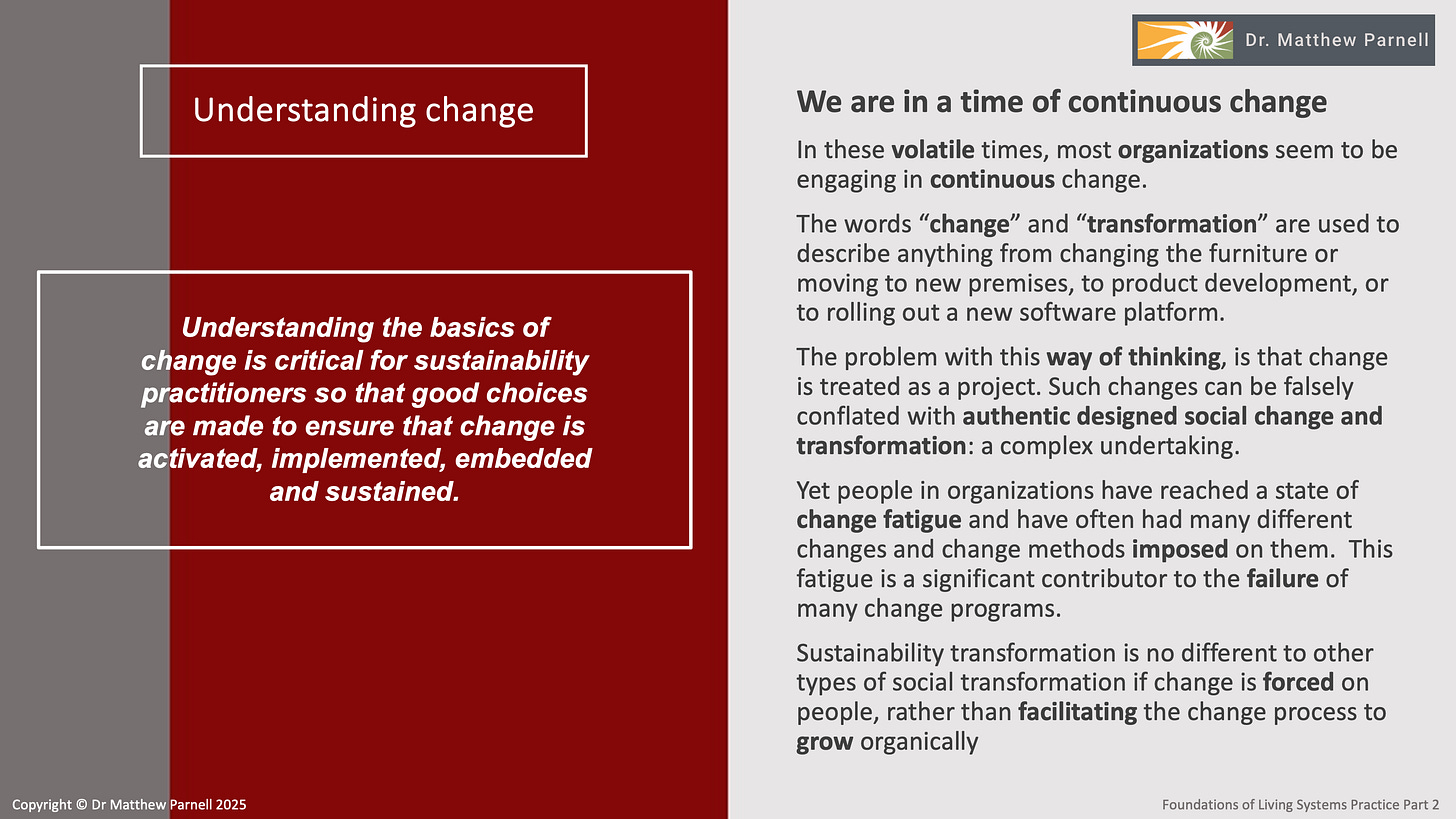 Understanding change

Understanding the basics of change is critical for sustainability practitioners so that good choices are made to ensure that change is activated, implemented, embedded and sustained.

Dr. Matthew Parnell

We are in a time of continuous change

In these volatile times, most organizations seem to be engaging in continuous change.

The words “change” and “transformation” are used to describe anything from changing the furniture or moving to new premises, to product development, or to rolling out a new software platform.

The problem with this way of thinking, is that change is treated as a project. Such changes can be falsely conflated with authentic designed social change and transformation: a complex undertaking.

Yet people in organizations have reached a state of change fatigue and have often had many different changes and change methods imposed on them. This fatigue is a significant contributor to the failure of many change programs.

Sustainability transformation is no different to other types of social transformation if change is forced on people, rather than facilitating the change process to grow organically

Copyright © Dr Matthew Parnell 2025

Foundations of Living Systems Practice Part 2